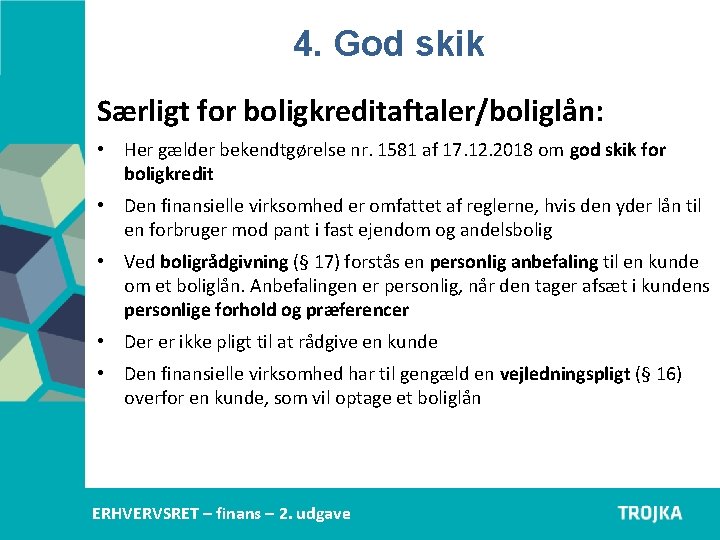 4. God skik

Særligt for boligkreditaftaler/boliglån:

• Her gælder bekendtgørelse nr. 1581 af 17.12.2018 om god skik for boligkredit
• Den finansielle virksomhed er omfattet af reglerne, hvis den yder lån til en forbruger mod pant i fast ejendom og andelsbolig
• Ved boligrådgivning (§ 17) forstås en personlig anbefaling til en kunde om et boliglån. Anbefalingen er personlig, når den tager afsæt i kundens personlige forhold og præferencer
• Der er ikke pligt til at rådgive en kunde
• Den finansielle virksomhed har til gengæld en vejledningspligt (§ 16) overfor en kunde, som vil optage et boliglån

ERHVERVSRET – finans – 2. udgave

TROJKA